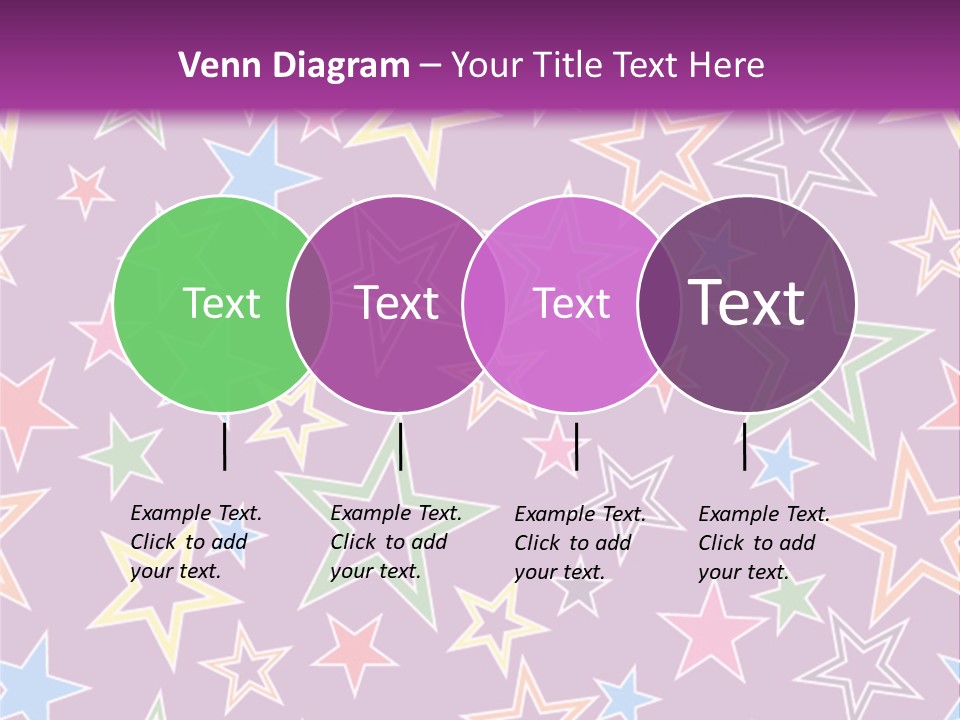 Venn Diagram – Your Title Text Here

Text

Text

Text

Text

Example Text. Click to add your text.

Example Text. Click to add your text.

Example Text. Click to add your text.

Example Text. Click to add your text.